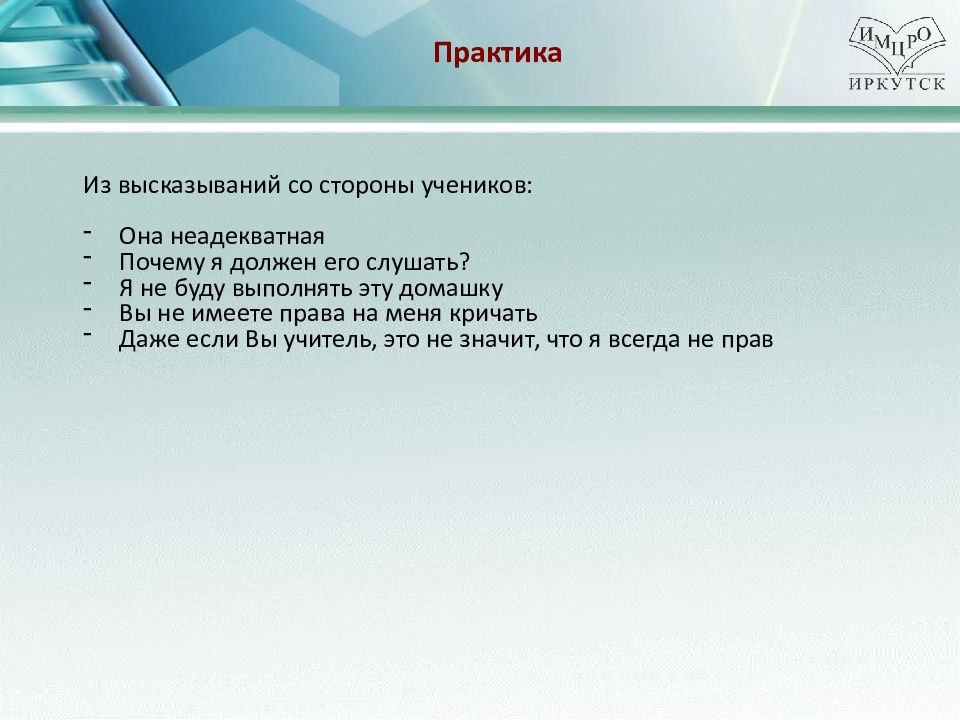 Практика

ИМЦРО
ИРКУТСК

Из высказываний со стороны учеников:

- Она неадекватная
- Почему я должен его слушать?
- Я не буду выполнять эту домашку
- Вы не имеете права на меня кричать
- Даже если Вы учитель, это не значит, что я всегда не прав